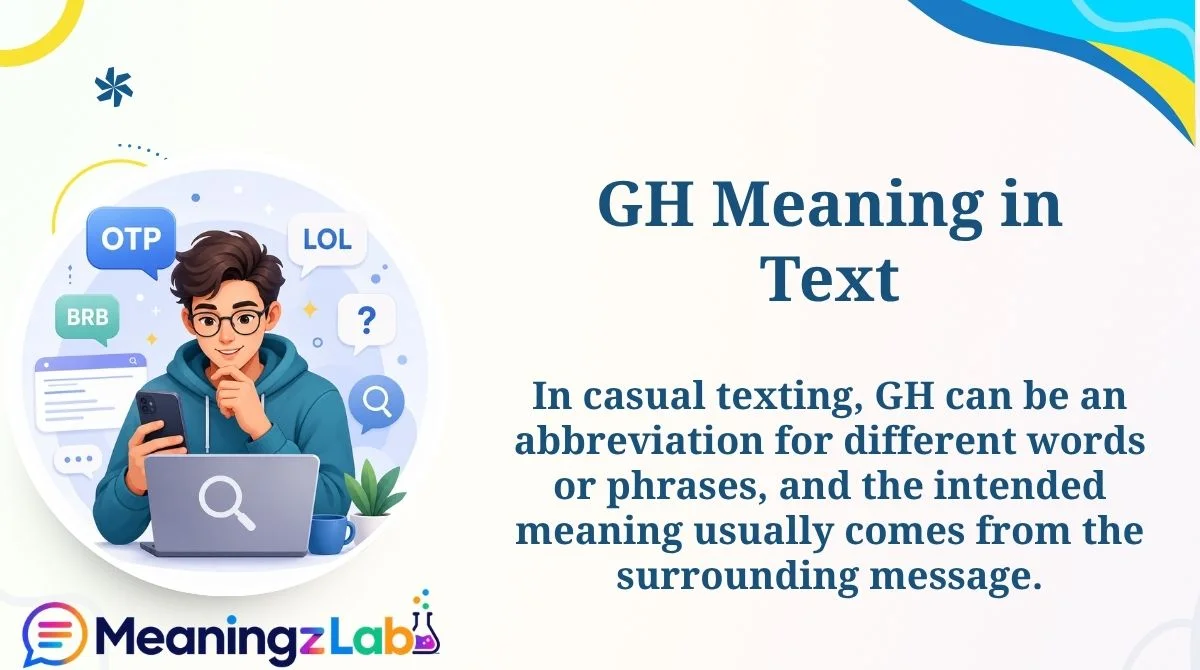 OTP

LOL

BRB

?

GH Meaning in Text

In casual texting, GH can be an abbreviation for different words or phrases, and the intended meaning usually comes from the surrounding message.

MeaningzLab